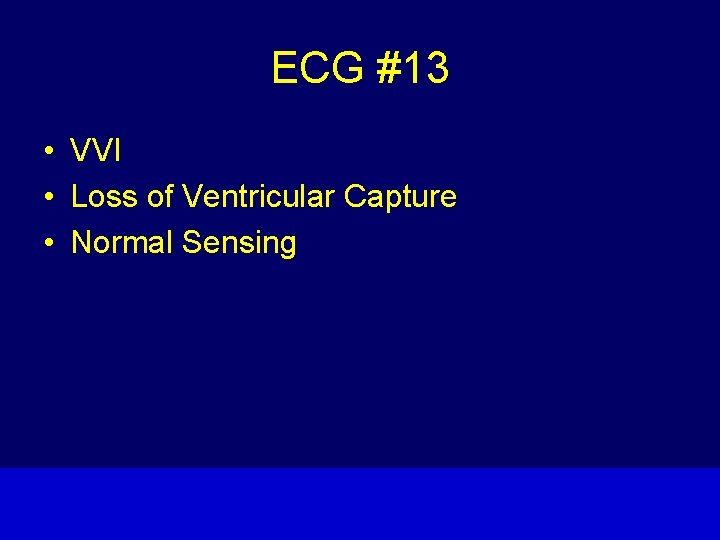 ECG #13

• VVI
• Loss of Ventricular Capture
• Normal Sensing